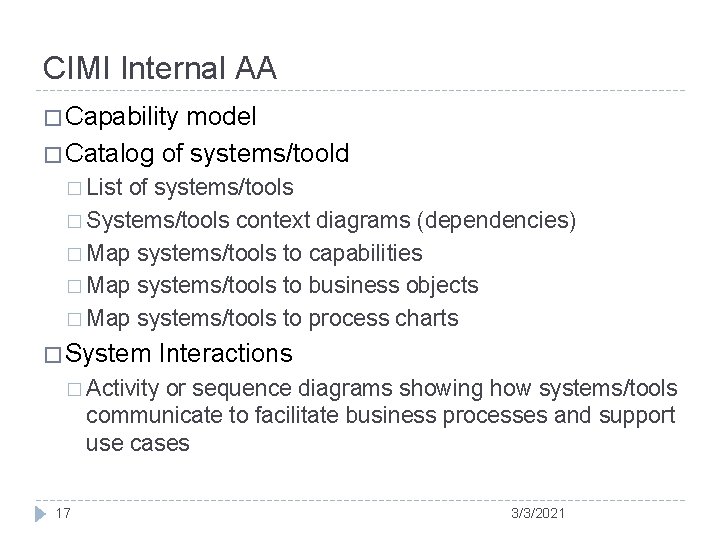 CIMI Internal AA

□ Capability model

□ Catalog of systems/toold

□ List of systems/tools

□ Systems/tools context diagrams (dependencies)

□ Map systems/tools to capabilities

□ Map systems/tools to business objects

□ Map systems/tools to process charts

□ System Interactions

□ Activity or sequence diagrams showing how systems/tools communicate to facilitate business processes and support use cases

17

3/3/2021